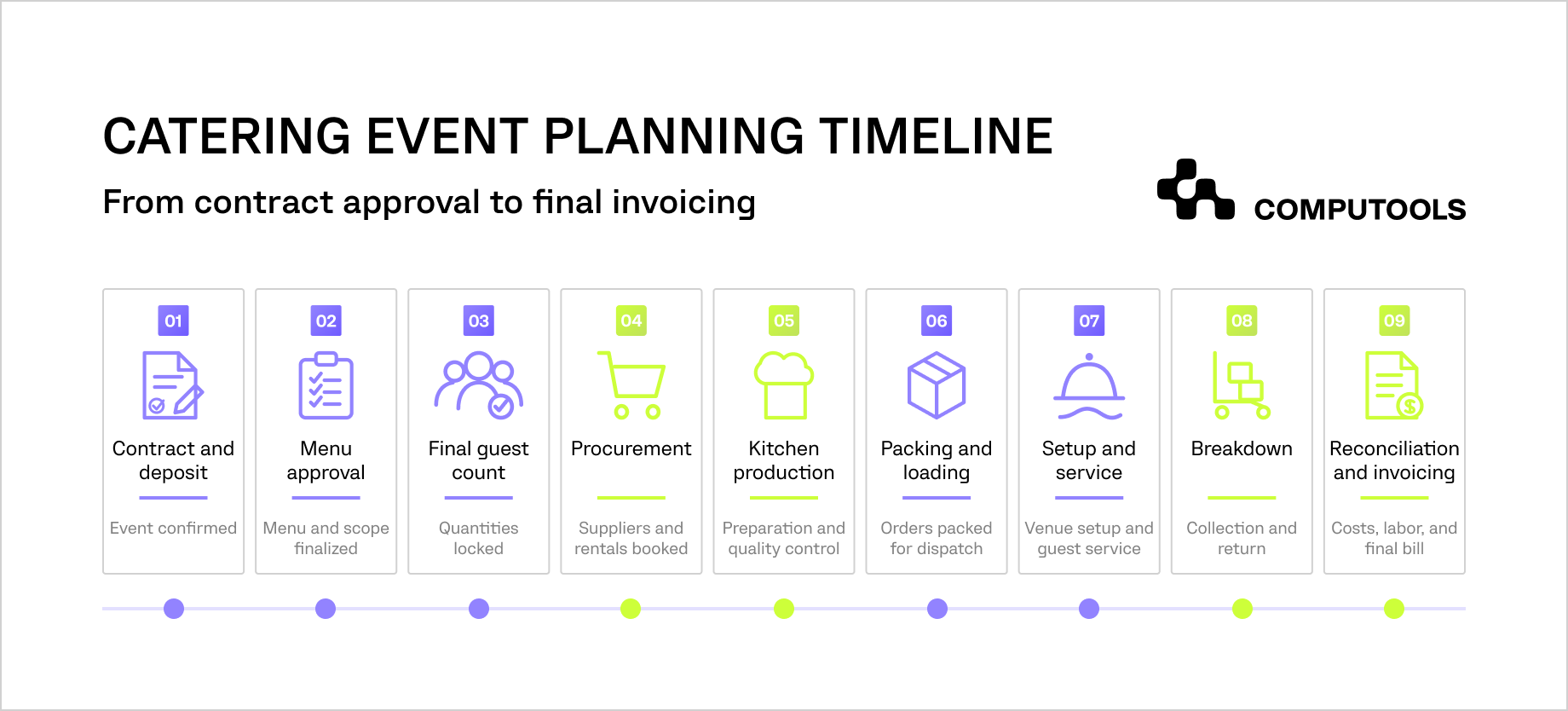 CATERING EVENT PLANNING TIMELINE

From contract approval to final invoicing

COMPUTOOLS

01
Contract and deposit
Event confirmed

02
Menu approval
Menu and scope finalized

03
Final guest count
Quantities locked

04
Procurement
Suppliers and rentals booked

05
Kitchen production
Preparation and quality control

06
Packing and loading
Orders packed for dispatch

07
Setup and service
Venue setup and guest service

08
Breakdown
Collection and return

09
Reconciliation and invoicing
Costs, labor, and final bill